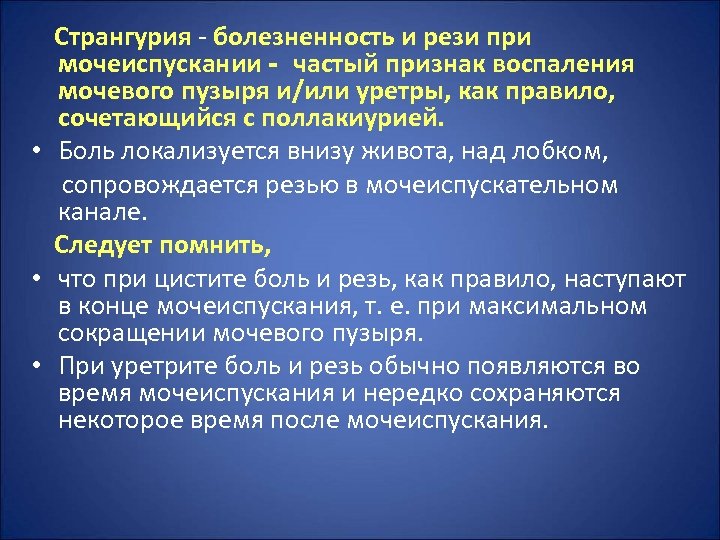 Странгурия - болезненность и рези при мочеиспускании - частый признак воспаления мочевого пузыря и/или уретры, как правило, сочетающийся с поллакиурией.

• Боль локализуется внизу живота, над лобком, сопровождается резью в мочеиспускательном канале.

Следует помнить,

• что при цистите боль и резь, как правило, наступают в конце мочеиспускания, т. е. при максимальном сокращении мочевого пузыря.

• При уретрите боль и резь обычно появляются во время мочеиспускания и нередко сохраняются некоторое время после мочеиспускания.